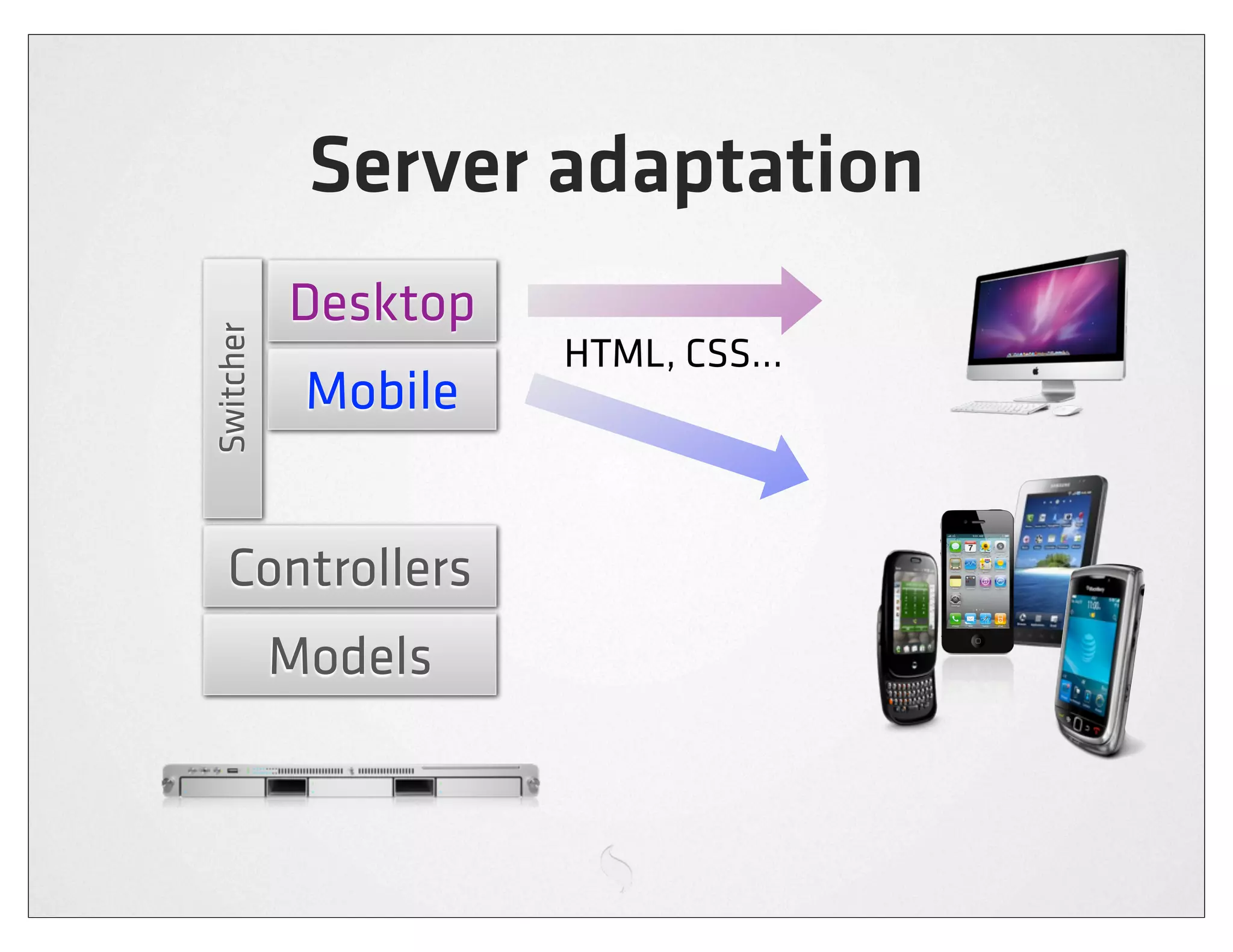 Server adaptation

Switcher

Desktop

Mobile

HTML, CSS...

Controllers

Models